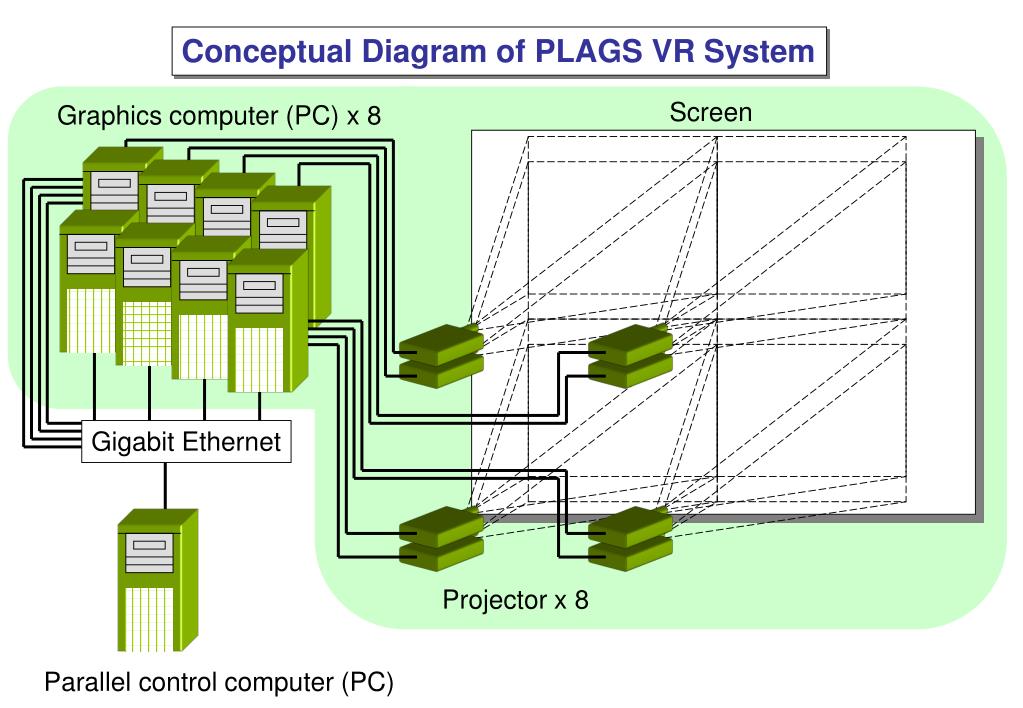 Conceptual Diagram of PLAGS VR System

Graphics computer (PC) x 8

Screen

Gigabit Ethernet

Projector x 8

Parallel control computer (PC)